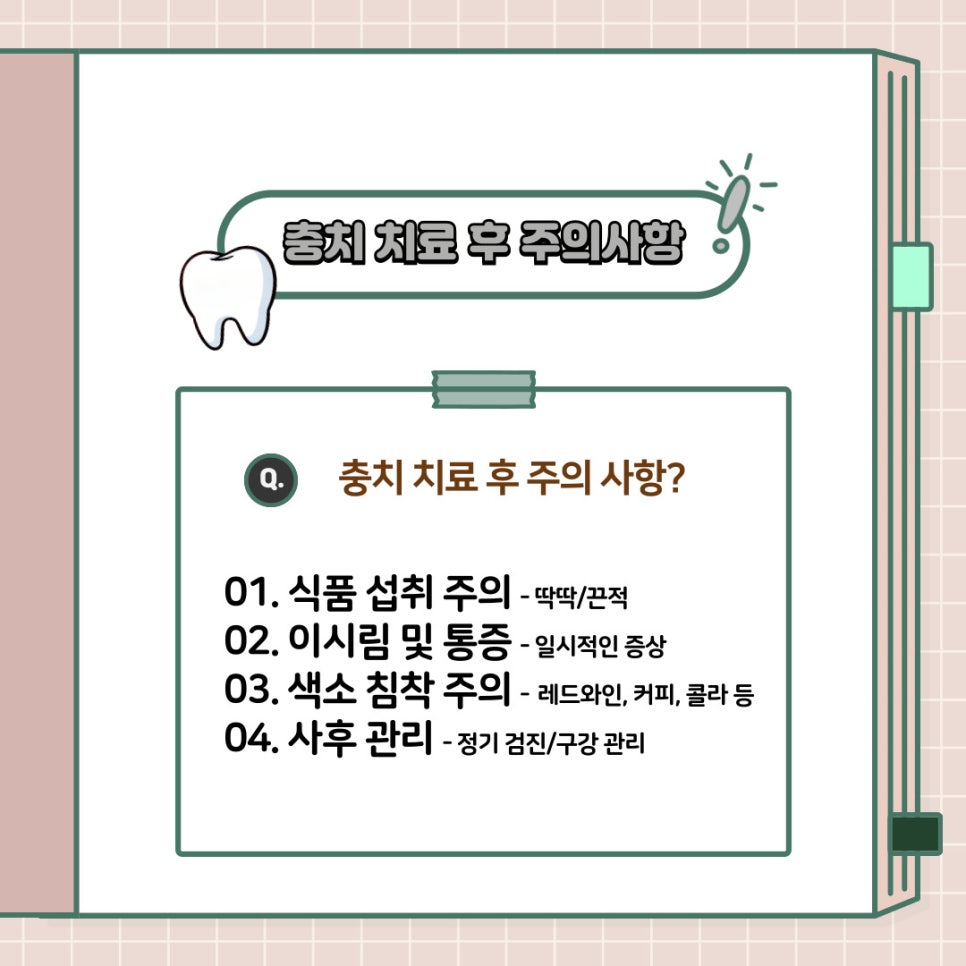 충치 치료 후 주의사항

Q. 충치 치료 후 주의 사항?

01. 식품 섭취 주의 - 딱딱/끈적
02. 이시림 및 통증 - 일시적인 증상
03. 색소 침착 주의 - 레드와인, 커피, 콜라 등
04. 사후 관리 - 정기 검진/구강 관리